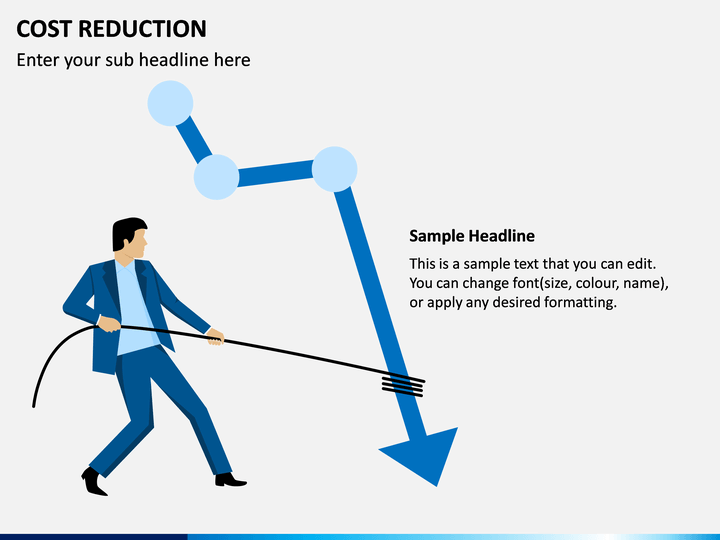 COST REDUCTION

Enter your sub headline here

Sample Headline

This is a sample text that you can edit. You can change font(size, colour, name), or apply any desired formatting.